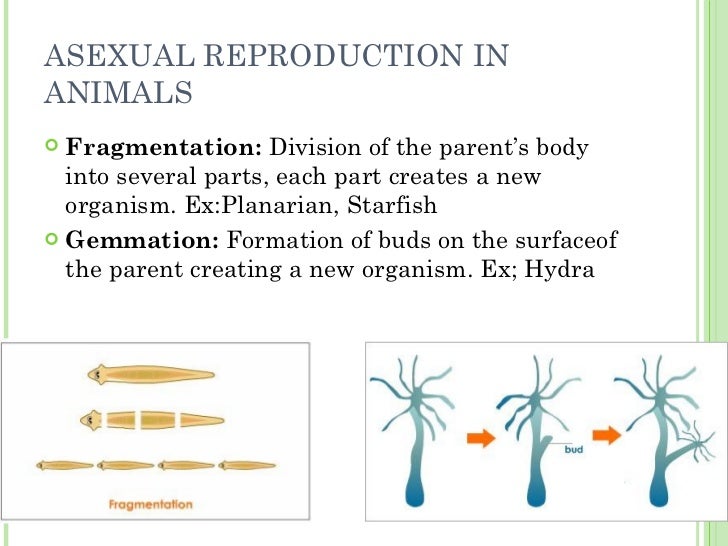 ASEXUAL REPRODUCTION IN ANIMALS

Fragmentation: Division of the parent's body into several parts, each part creates a new organism. Ex:Planarian, Starfish

Gemmation: Formation of buds on the surfaceof the parent creating a new organism. Ex; Hydra

Fragmentation

bud